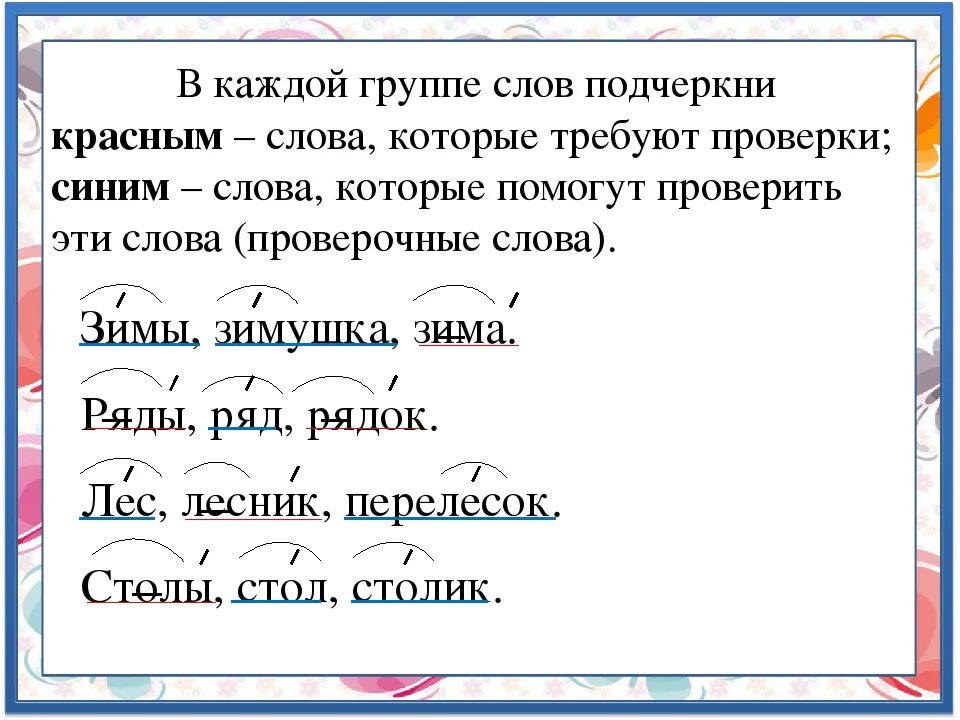 В каждой группе слов подчеркни **красным** – слова, которые требуют проверки; **синим** – слова, которые помогут проверить эти слова (проверочные слова).

Зимы, зимушка, зима.

Ряды, ряд, рядок.

Лес, лесник, перелесок.

Столы, стол, столик.